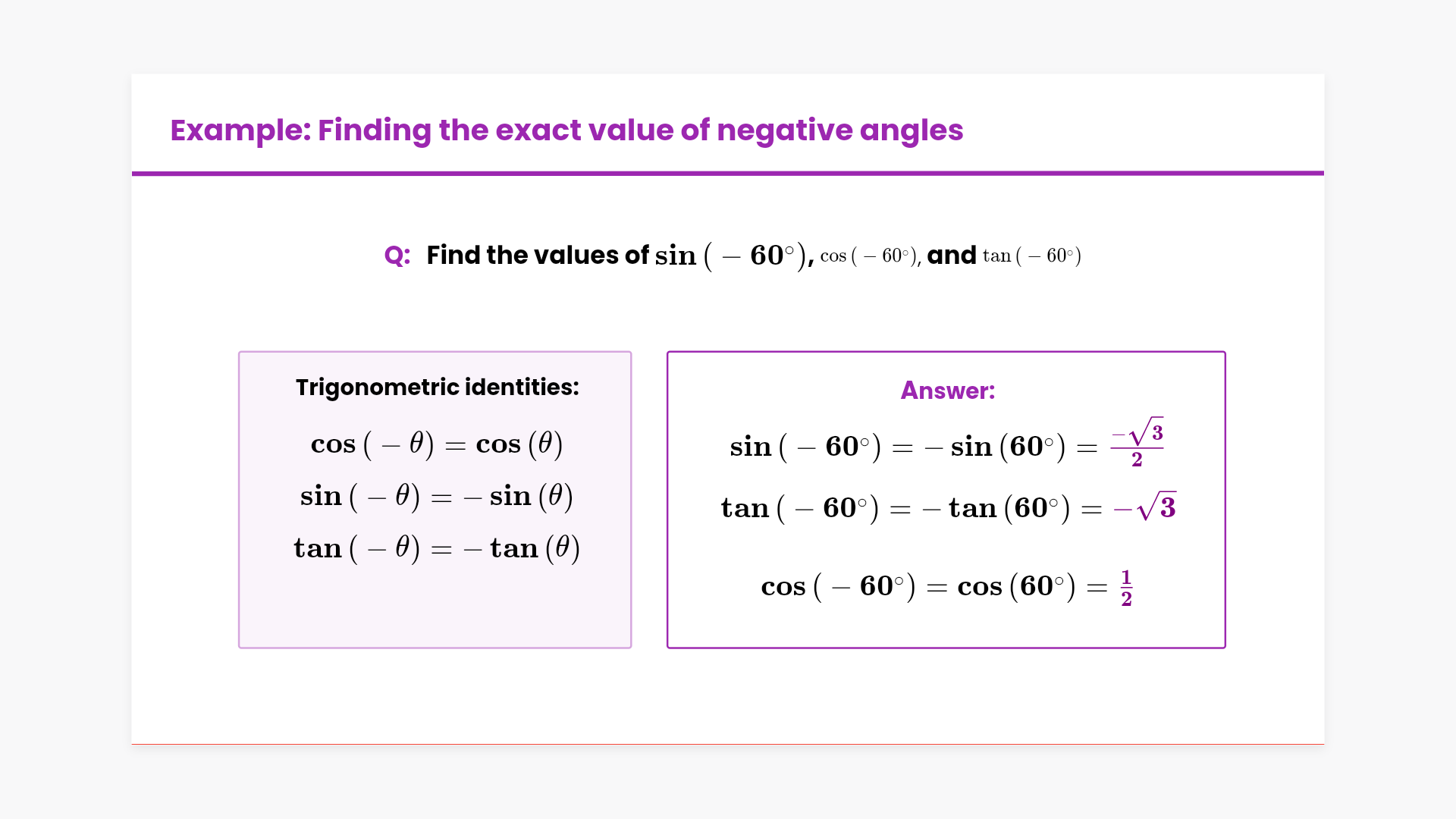 Example: Finding the exact value of negative angles

Q: Find the values of $\sin(-60^\circ)$, $\cos(-60^\circ)$, and $\tan(-60^\circ)$

Trigonometric identities:

$\cos(-\theta) = \cos(\theta)$

$\sin(-\theta) = -\sin(\theta)$

$\tan(-\theta) = -\tan(\theta)$

Answer:

$\sin(-60^\circ) = -\sin(60^\circ) = \frac{-\sqrt{3}}{2}$

$\tan(-60^\circ) = -\tan(60^\circ) = -\sqrt{3}$

$\cos(-60^\circ) = \cos(60^\circ) = \frac{1}{2}$